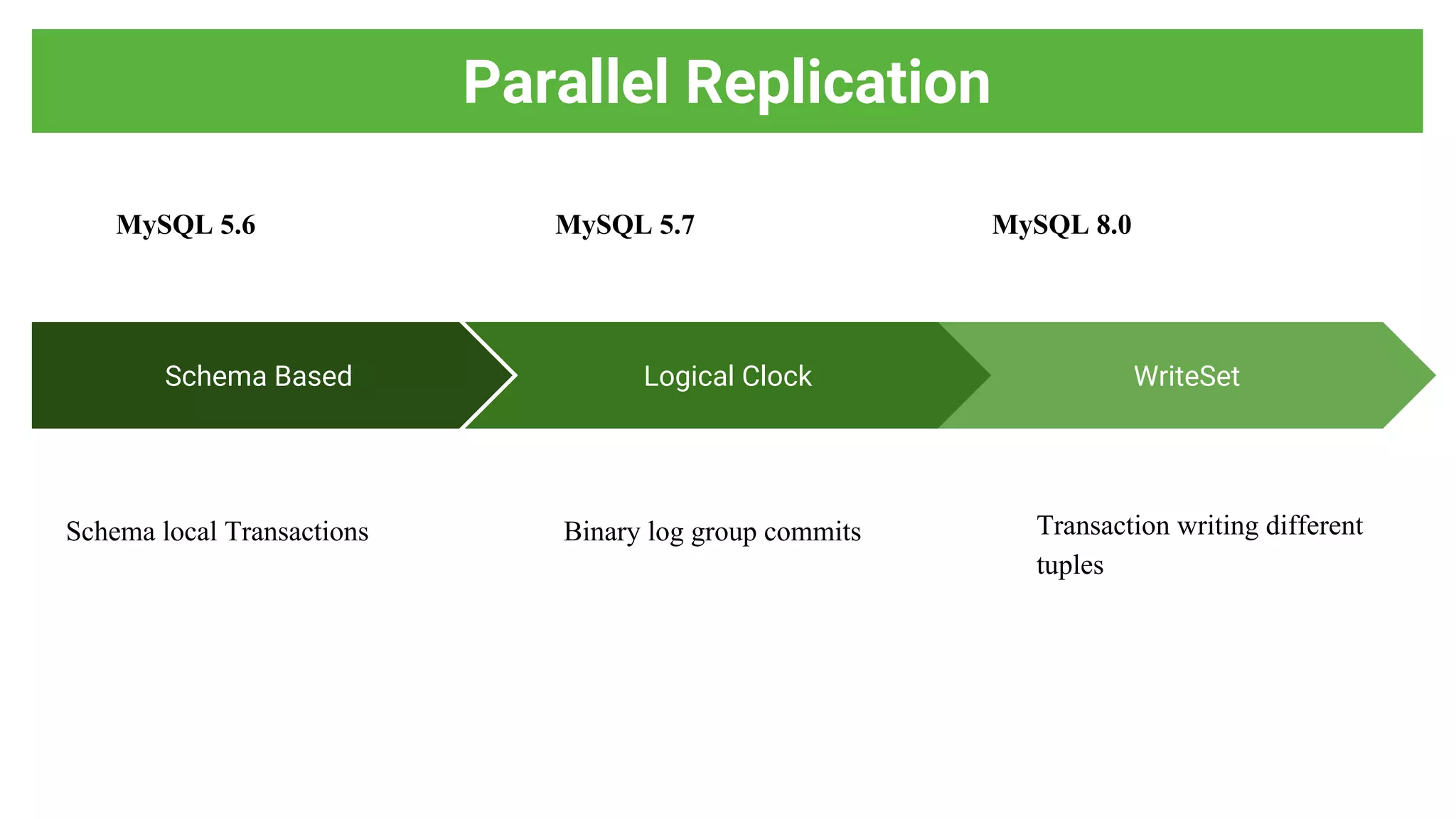 Parallel Replication

MySQL 5.6

MySQL 5.7

MySQL 8.0

Schema Based

Logical Clock

WriteSet

Schema local Transactions

Binary log group commits

Transaction writing different tuples